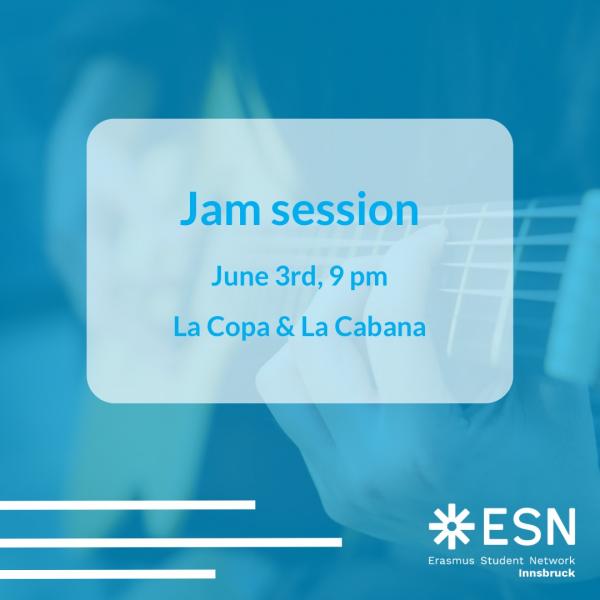 Jam session

June 3rd, 9 pm

La Copa & La Cabana

ESN
Erasmus Student Network
Innsbruck